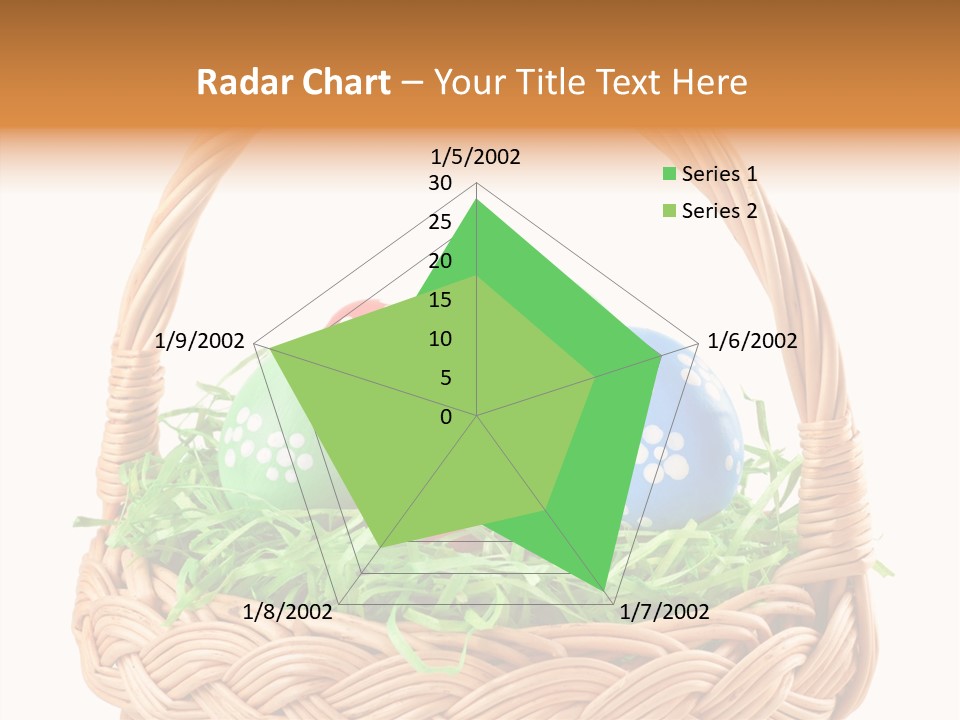 Radar Chart – Your Title Text Here

1/5/2002
30
25
20
15
10
5
0
1/6/2002
1/7/2002
1/8/2002
1/9/2002

Series 1
Series 2